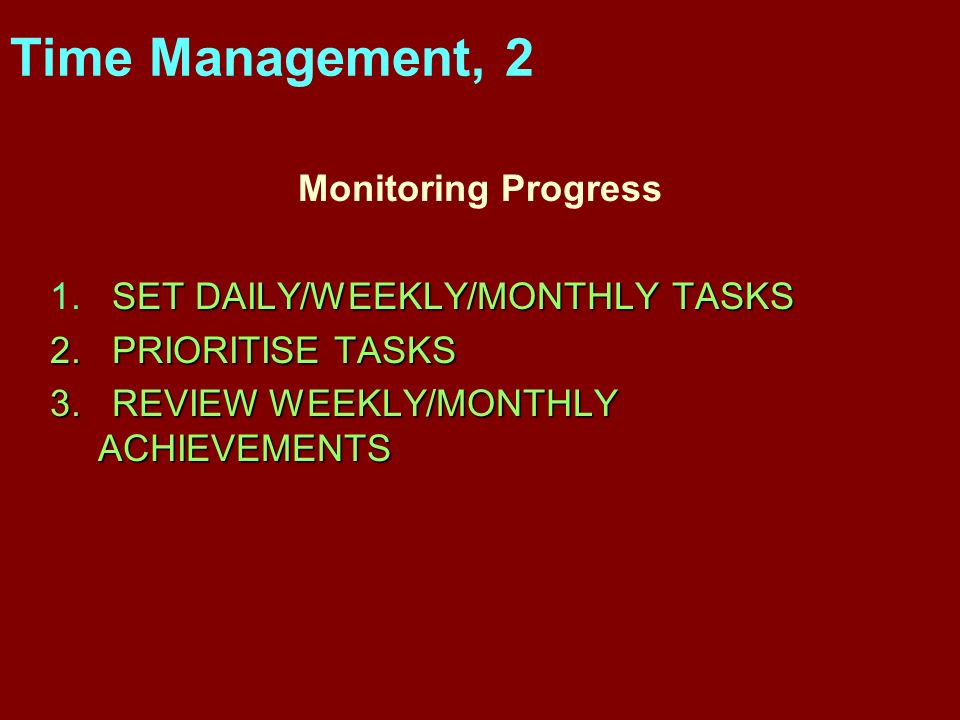 Time Management, 2

Monitoring Progress

1. SET DAILY/WEEKLY/MONTHLY TASKS
2. PRIORITISE TASKS
3. REVIEW WEEKLY/MONTHLY ACHIEVEMENTS